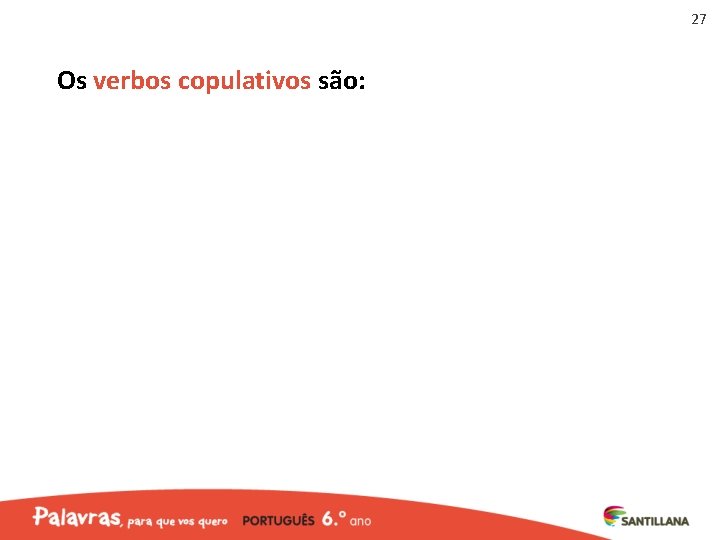 27

Os verbos copulativos são:

Palavras, para que vos quero PORTUGUÊS 6.º ano

SANTILLANA